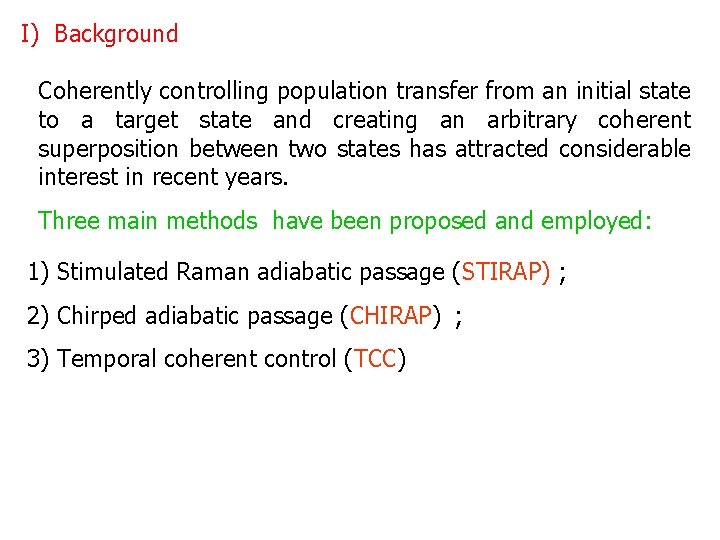 I) Background

Coherently controlling population transfer from an initial state to a target state and creating an arbitrary coherent superposition between two states has attracted considerable interest in recent years.

Three main methods have been proposed and employed:

1) Stimulated Raman adiabatic passage (STIRAP) ;

2) Chirped adiabatic passage (CHIRAP) ;

3) Temporal coherent control (TCC)